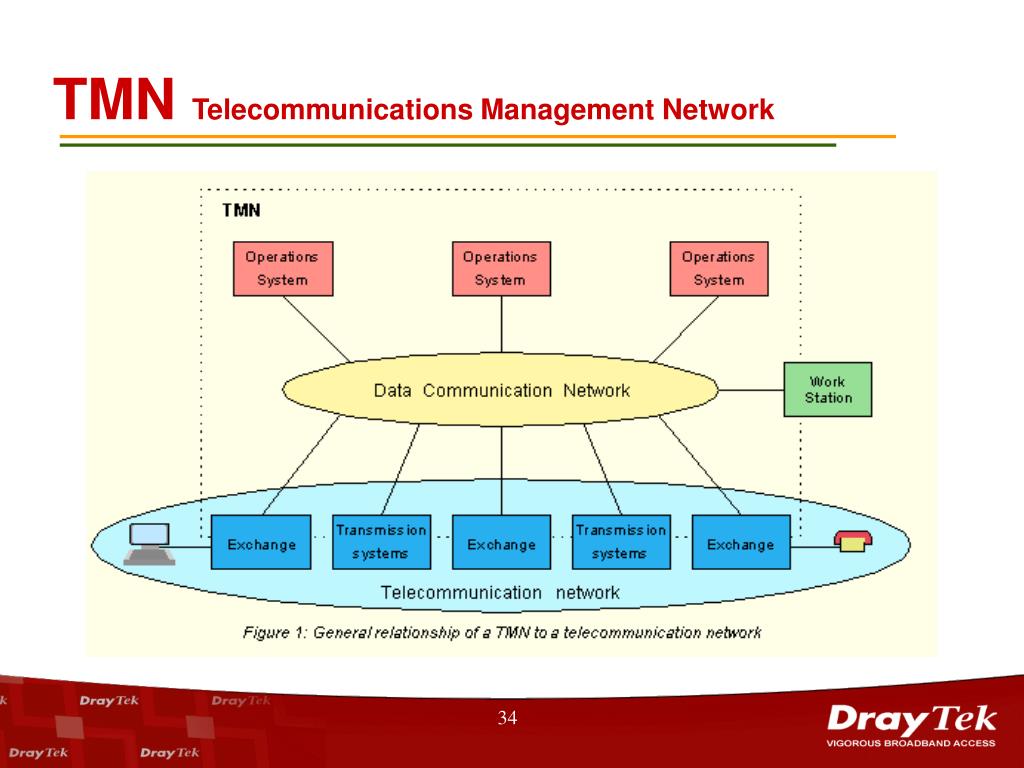 TMN Telecommunications Management Network

TMN

Operations System

Operations System

Operations System

Data Communication Network

Work Station

Exchange

Transmission systems

Exchange

Transmission systems

Exchange

Telecommunication network

Figure 1: General relationship of a TMN to a telecommunication network

DrayTek DrayTek DrayTek DrayTek

34

DrayTek
VIGOROUS BROADBAND ACCESS